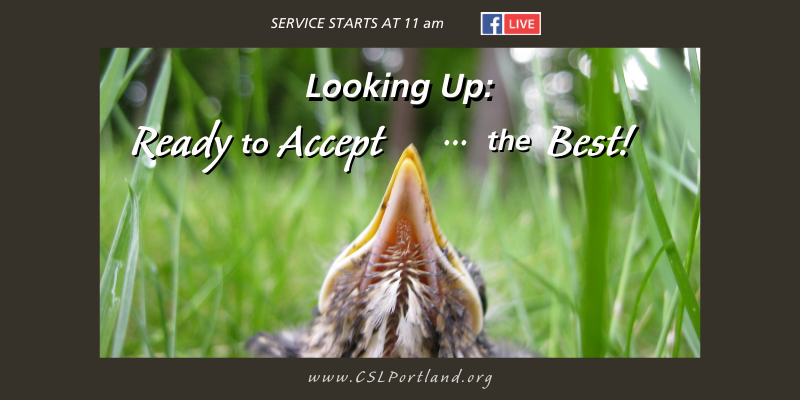 SERVICE STARTS AT 11 am

f LIVE

Looking Up:

Ready to Accept ... the Best!

www.CSLPortland.org